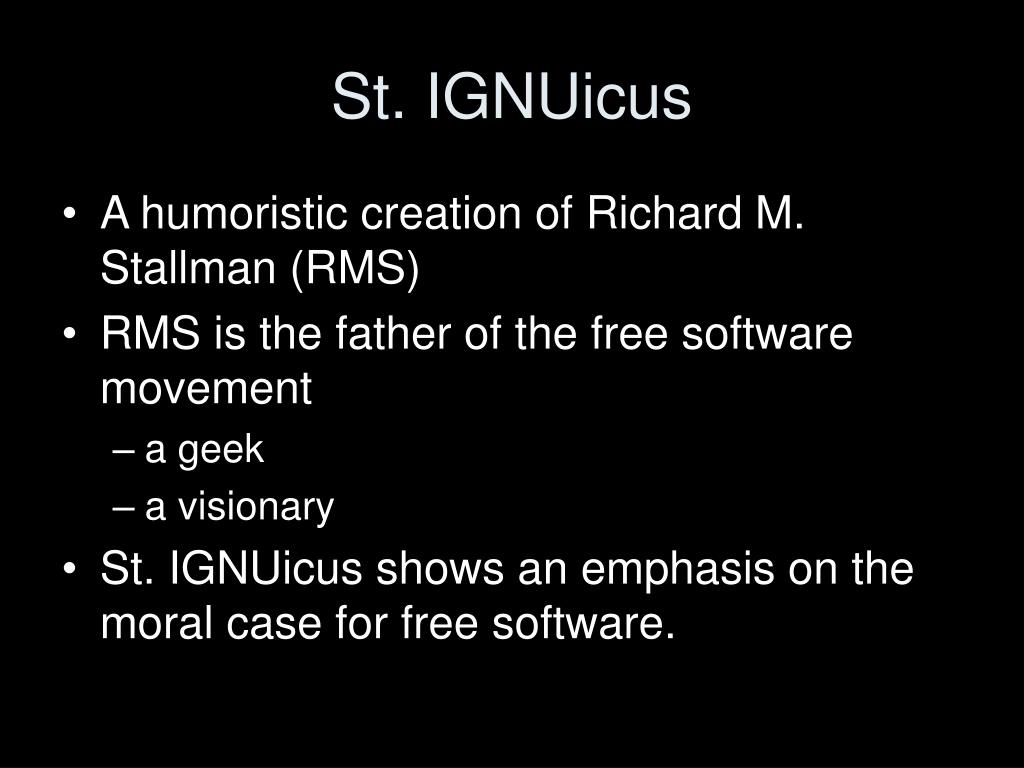 St. IGNUicus

• A humoristic creation of Richard M. Stallman (RMS)
• RMS is the father of the free software movement
– a geek
– a visionary
• St. IGNUicus shows an emphasis on the moral case for free software.